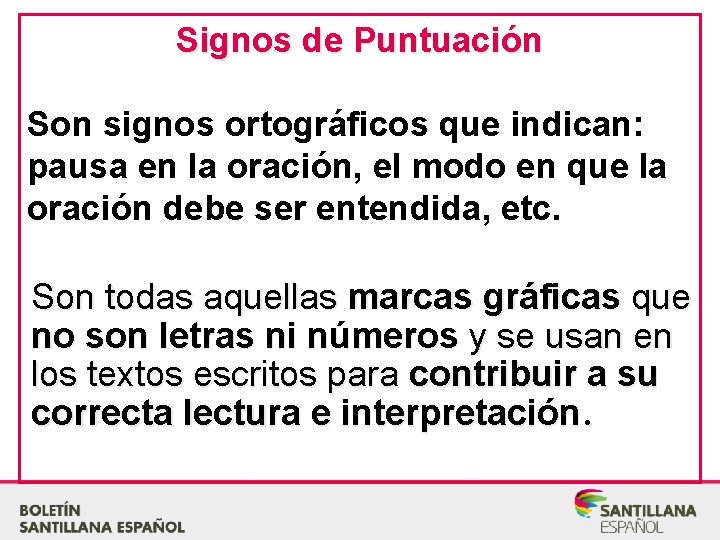 Signos de Puntuación

Son signos ortográficos que indican: pausa en la oración, el modo en que la oración debe ser entendida, etc.

Son todas aquellas marcas gráficas que no son letras ni números y se usan en los textos escritos para contribuir a su correcta lectura e interpretación.

BOLETÍN
SANTILLANA ESPAÑOL

SANTILLANA
ESPAÑOL